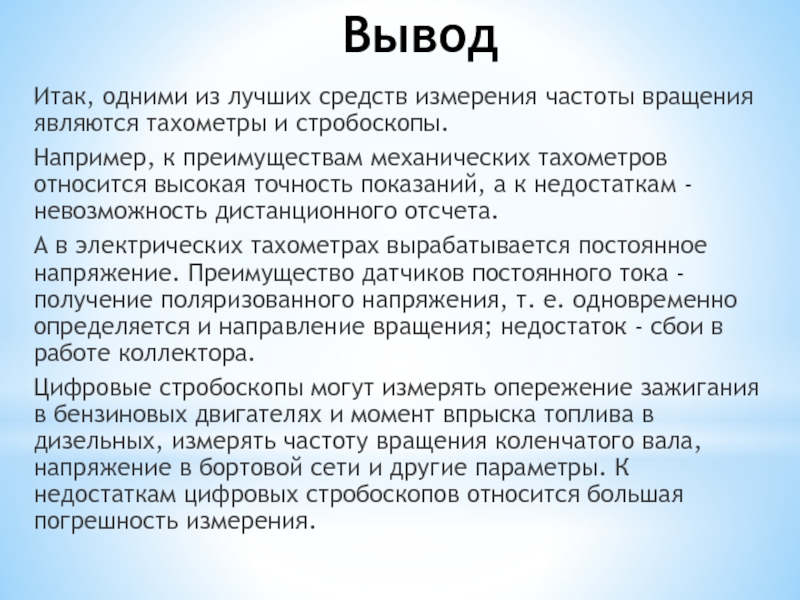 Вывод

Итак, одними из лучших средств измерения частоты вращения являются тахометры и стробоскопы.

Например, к преимуществам механических тахометров относится высокая точность показаний, а к недостаткам - невозможность дистанционного отсчета.

А в электрических тахометрах вырабатывается постоянное напряжение. Преимущество датчиков постоянного тока - получение поляризованного напряжения, т. е. одновременно определяется и направление вращения; недостаток - сбои в работе коллектора.

Цифровые стробоскопы могут измерять опережение зажигания в бензиновых двигателях и момент впрыска топлива в дизельных, измерять частоту вращения коленчатого вала, напряжение в бортовой сети и другие параметры. К недостаткам цифровых стробоскопов относится большая погрешность измерения.